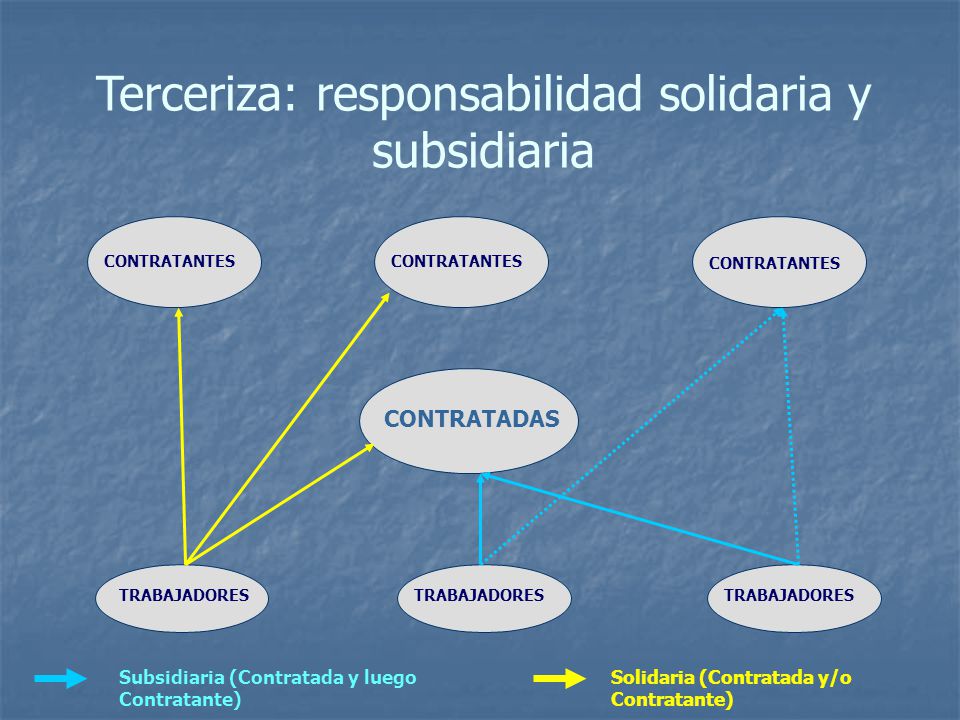 Terceriza: responsabilidad solidaria y subsidiaria

CONTRATANTES

CONTRATANTES

CONTRATANTES

CONTRATADAS

TRABAJADORES

TRABAJADORES

TRABAJADORES

Subsidiaria (Contratada y luego Contratante)

Solidaria (Contratada y/o Contratante)